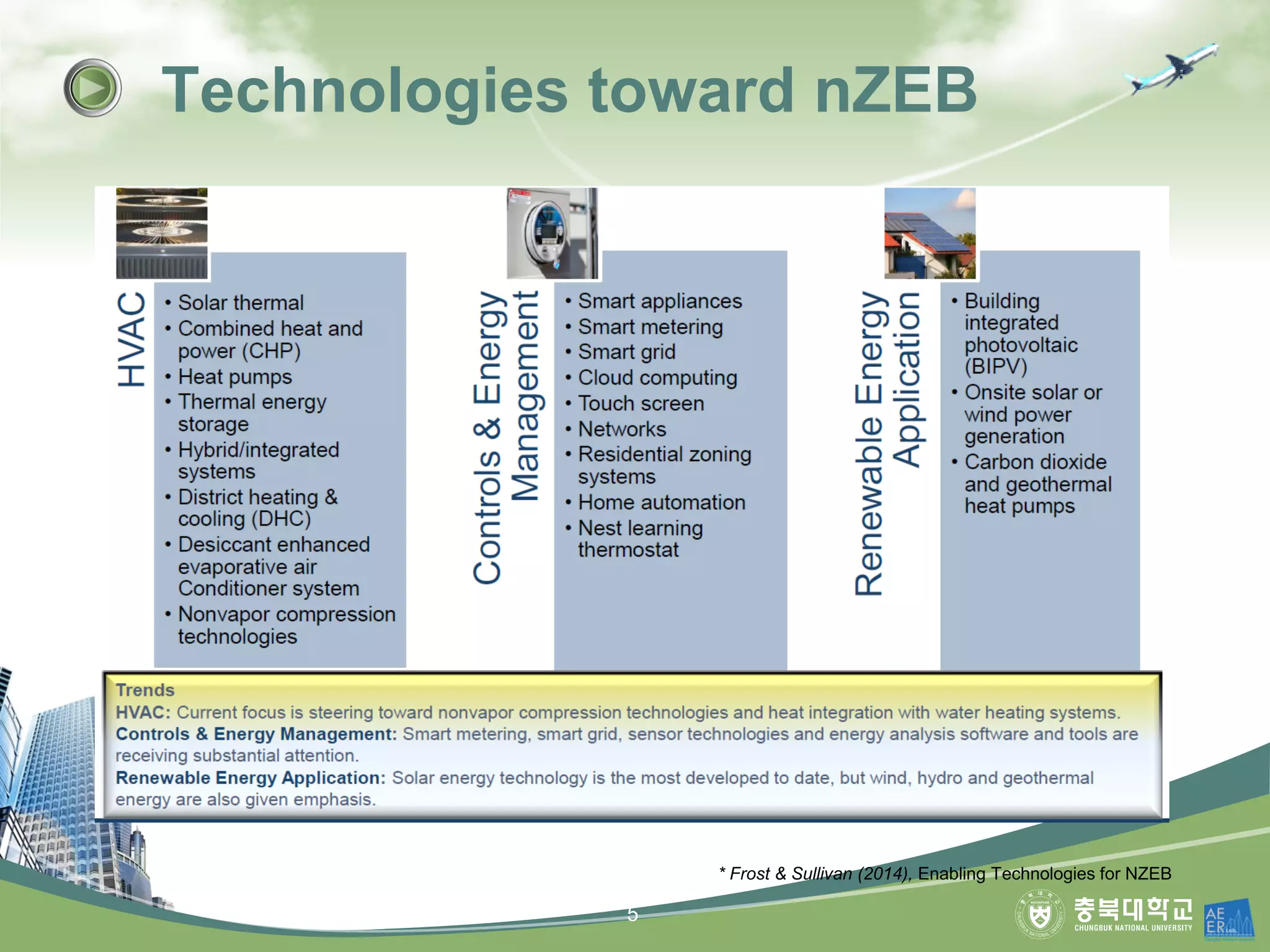 Technologies toward nZEB

HVAC

• Solar thermal
• Combined heat and power (CHP)
• Heat pumps
• Thermal energy storage
• Hybrid/integrated systems
• District heating & cooling (DHC)
• Desiccant enhanced evaporative air Conditioner system
• Nonvapor compression technologies

Controls & Energy Management

• Smart appliances
• Smart metering
• Smart grid
• Cloud computing
• Touch screen
• Networks
• Residential zoning systems
• Home automation
• Nest learning thermostat

Renewable Energy Application

• Building integrated photovoltaic (BIPV)
• Onsite solar or wind power generation
• Carbon dioxide and geothermal heat pumps

Trends
HVAC: Current focus is steering toward nonvapor compression technologies and heat integration with water heating systems.
Controls & Energy Management: Smart metering, smart grid, sensor technologies and energy analysis software and tools are receiving substantial attention.
Renewable Energy Application: Solar energy technology is the most developed to date, but wind, hydro and geothermal energy are also given emphasis.

* Frost & Sullivan (2014), Enabling Technologies for NZEB

5

충북대학교
CHUNGBUK NATIONAL UNIVERSITY
AE ER Lab.